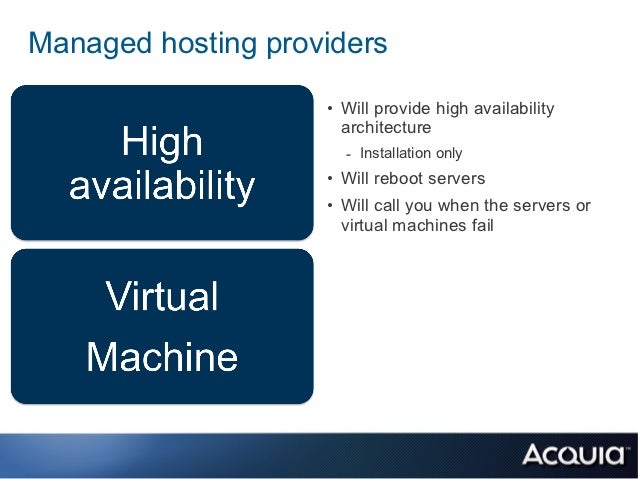 Managed hosting providers

High availability

Virtual Machine

• Will provide high availability architecture
- Installation only
• Will reboot servers
• Will call you when the servers or virtual machines fail

ACQUIA